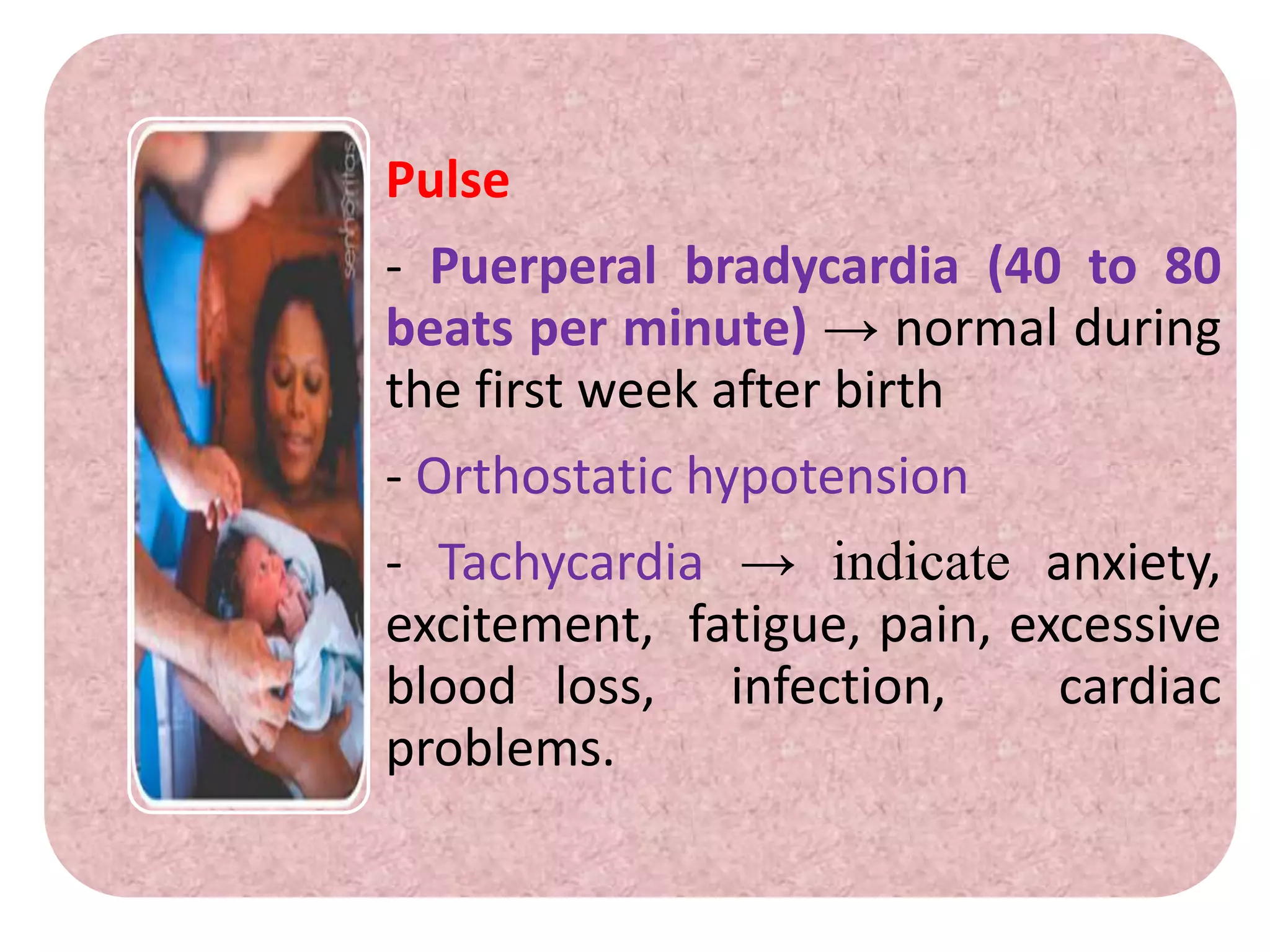 senhoritas

Pulse

- Puerperal bradycardia (40 to 80 beats per minute) → normal during the first week after birth

- Orthostatic hypotension

- Tachycardia → indicate anxiety, excitement, fatigue, pain, excessive blood loss, infection, cardiac problems.